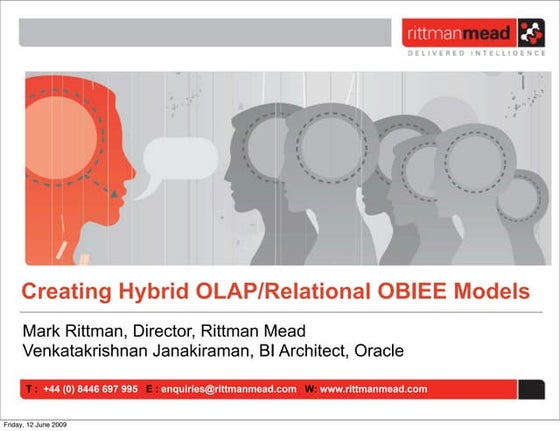 rittmanmead
DELIVERED INTELLIGENCE

Creating Hybrid OLAP/Relational OBIEE Models

Mark Rittman, Director, Rittman Mead
Venkatakrishnan Janakiraman, BI Architect, Oracle

T : +44 (0) 8446 697 995 E : enquiries@rittmanmead.com W: www.rittmanmead.com

Friday, 12 June 2009